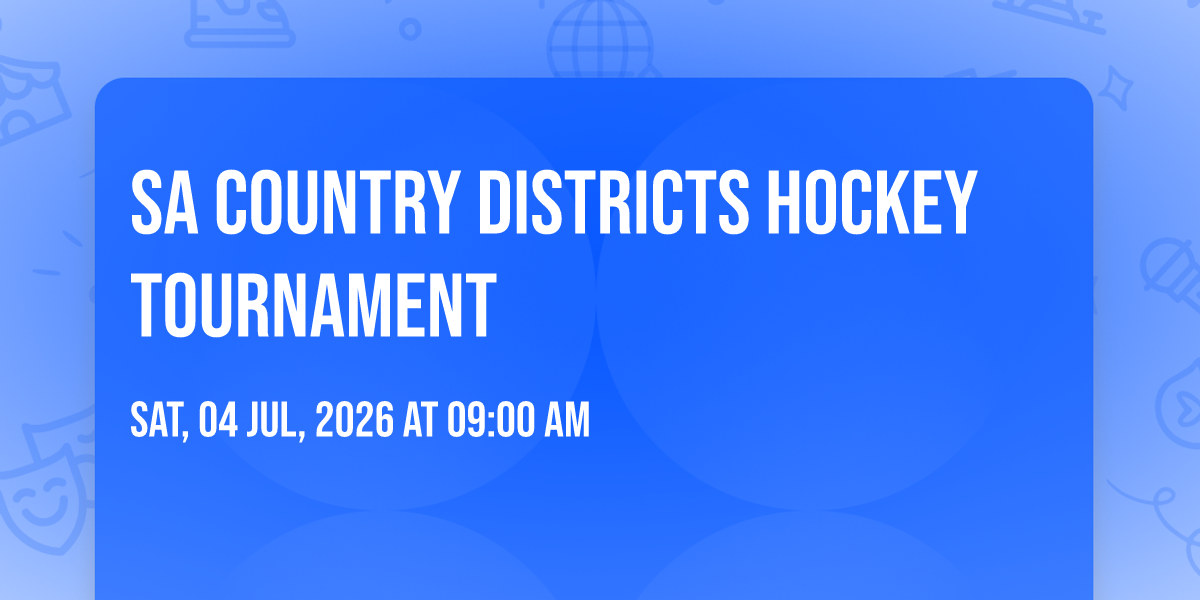 SA COUNTRY DISTRICTS HOCKEY TOURNAMENT

SAT, 04 JUL, 2026 AT 09:00 AM